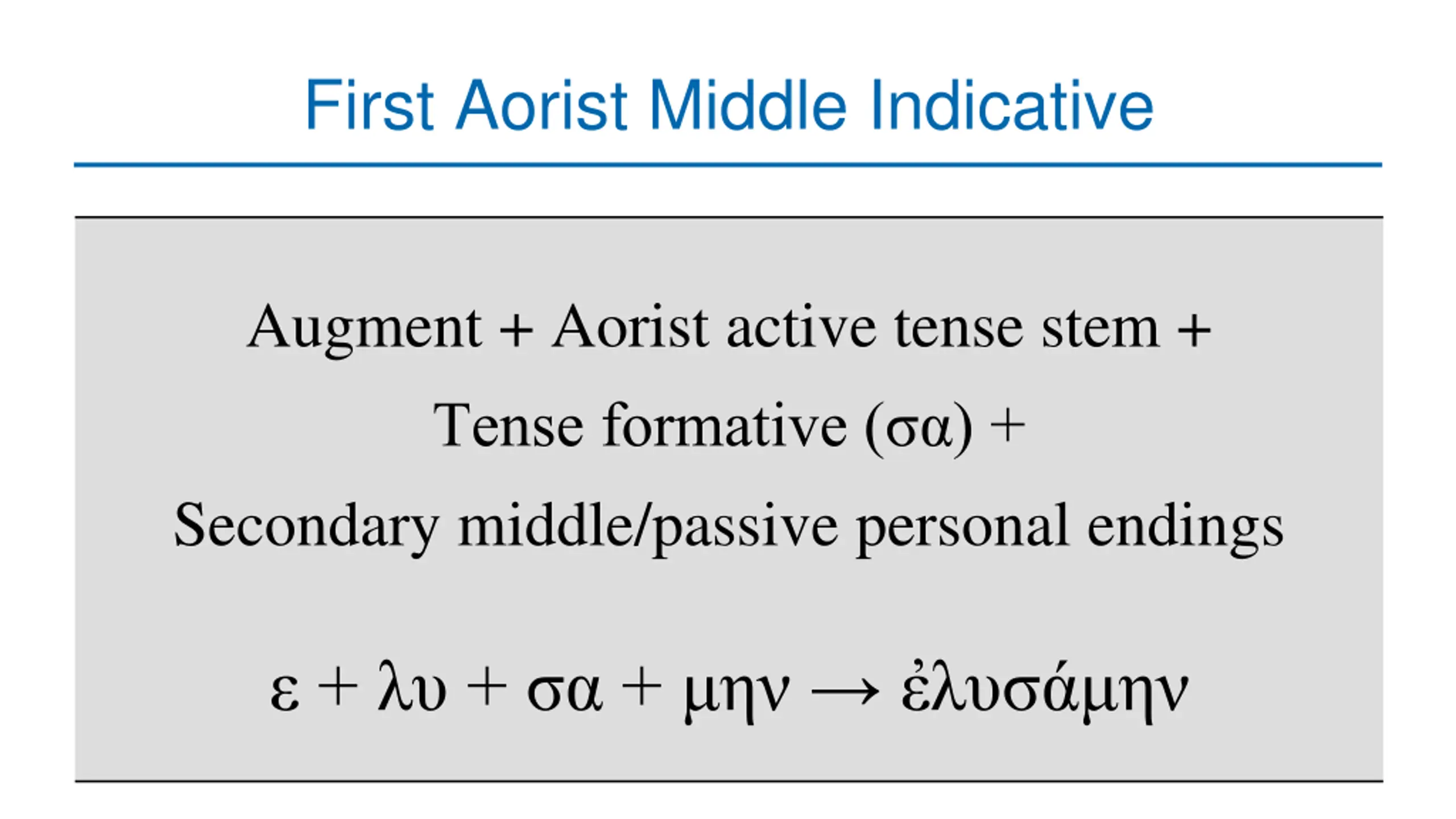 First Aorist Middle Indicative

Augment + Aorist active tense stem + Tense formative (σα) + Secondary middle/passive personal endings

ε + λυ + σα + μην → ἐλυσάμην